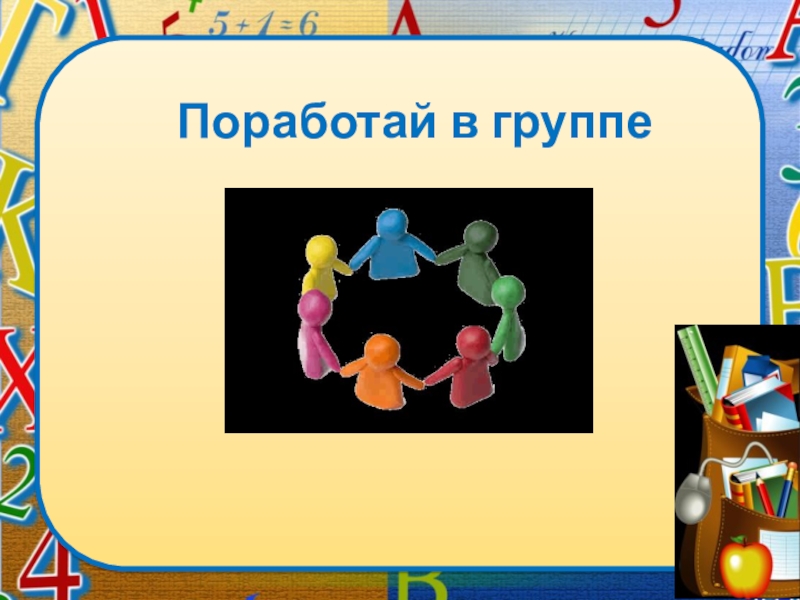 $5+1=6$

Поработай в группе